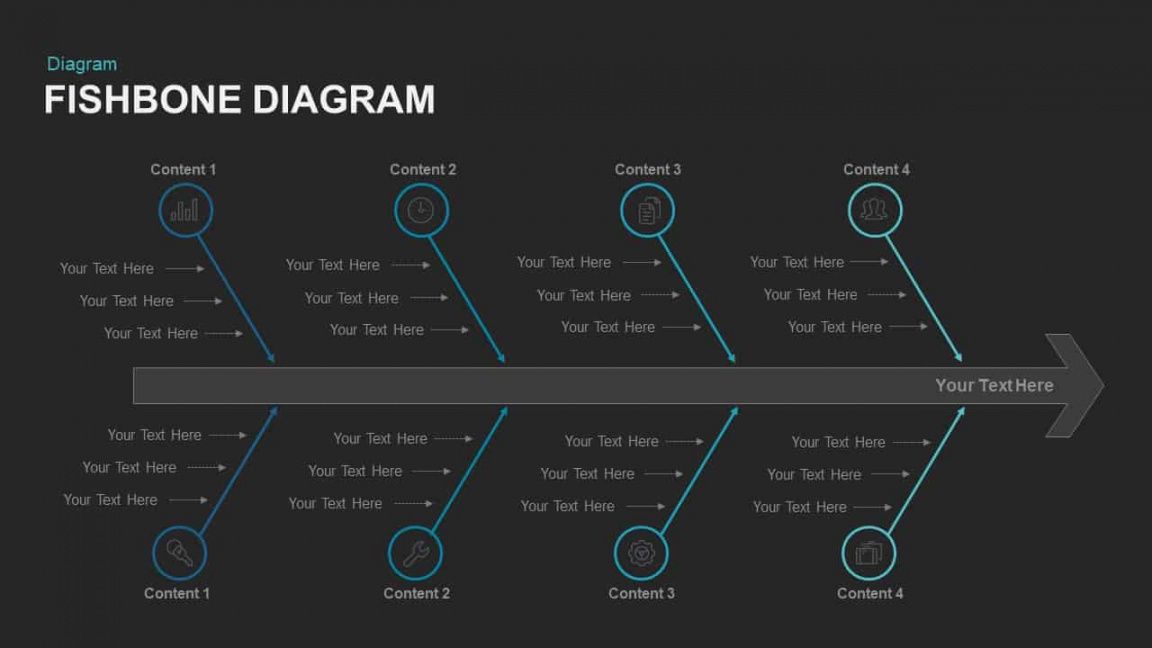 Diagram
FISHBONE DIAGRAM

Content 1
Your Text Here
Your Text Here
Your Text Here

Content 2
Your Text Here
Your Text Here
Your Text Here

Content 3
Your Text Here
Your Text Here
Your Text Here

Content 4
Your Text Here
Your Text Here
Your Text Here

Your Text Here

Your Text Here
Your Text Here
Your Text Here
Content 1

Your Text Here
Your Text Here
Your Text Here
Content 2

Your Text Here
Your Text Here
Your Text Here
Content 3

Your Text Here
Your Text Here
Your Text Here
Content 4